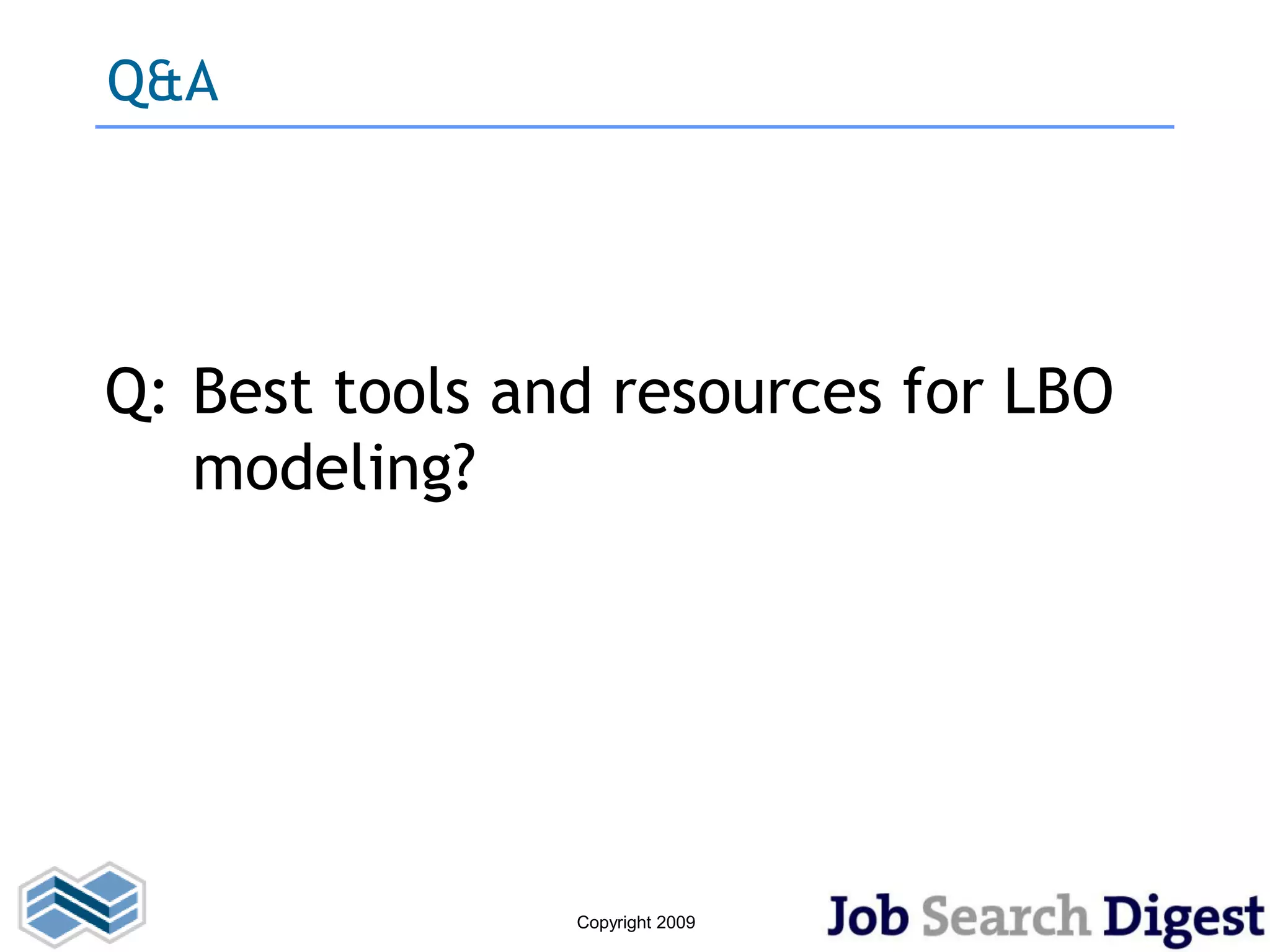 Q&A

Q: Best tools and resources for LBO modeling?

Copyright 2009

Job Search Digest